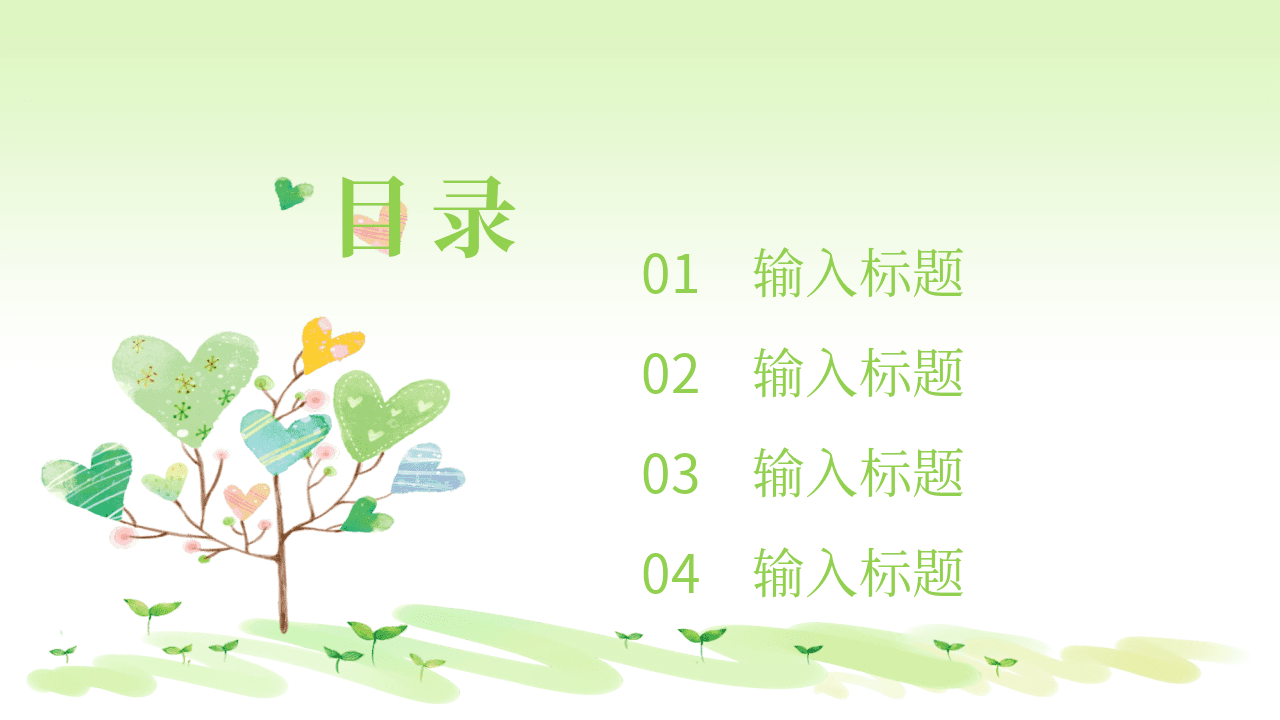 目录

01 输入标题

02 输入标题

03 输入标题

04 输入标题